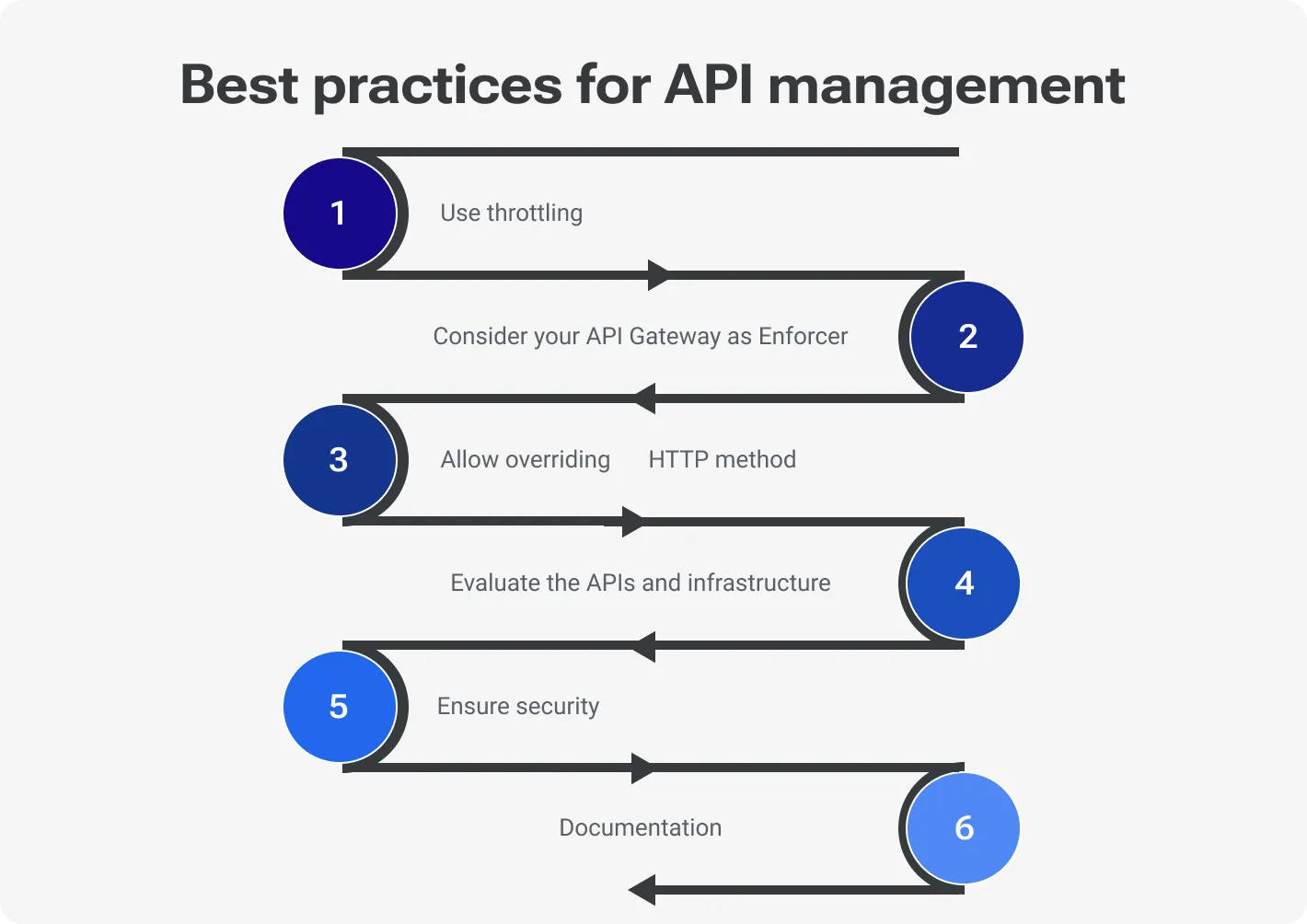 Best practices for API management

1

Use throttling

2

Consider your API Gateway as Enforcer

3

Allow overriding HTTP method

4

Evaluate the APIs and infrastructure

5

Ensure security

6

Documentation